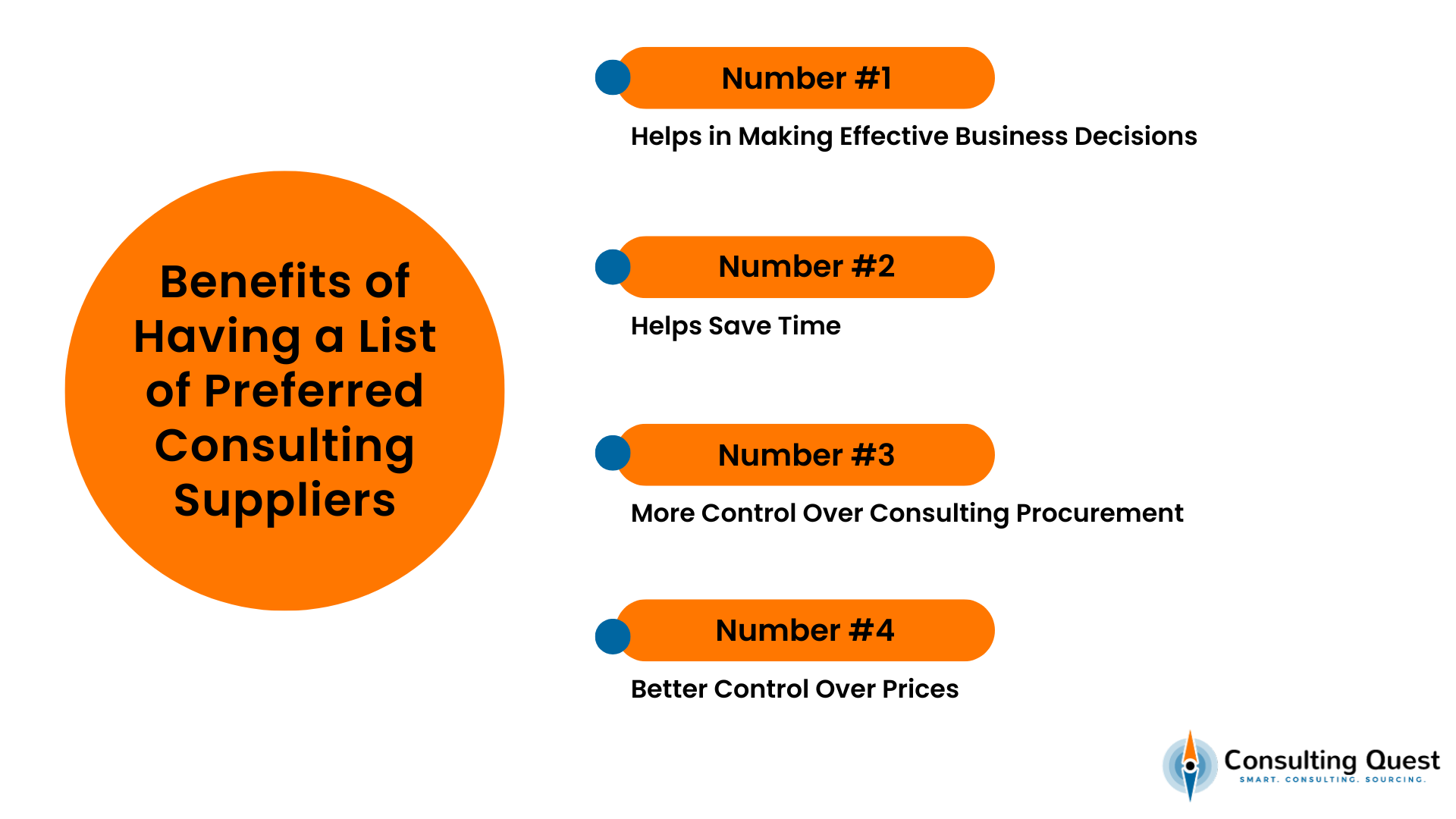 Benefits of Having a List of Preferred Consulting Suppliers

Number #1

Helps in Making Effective Business Decisions

Number #2

Helps Save Time

Number #3

More Control Over Consulting Procurement

Number #4

Better Control Over Prices

Consulting Quest
SMART. CONSULTING. SOURCING.